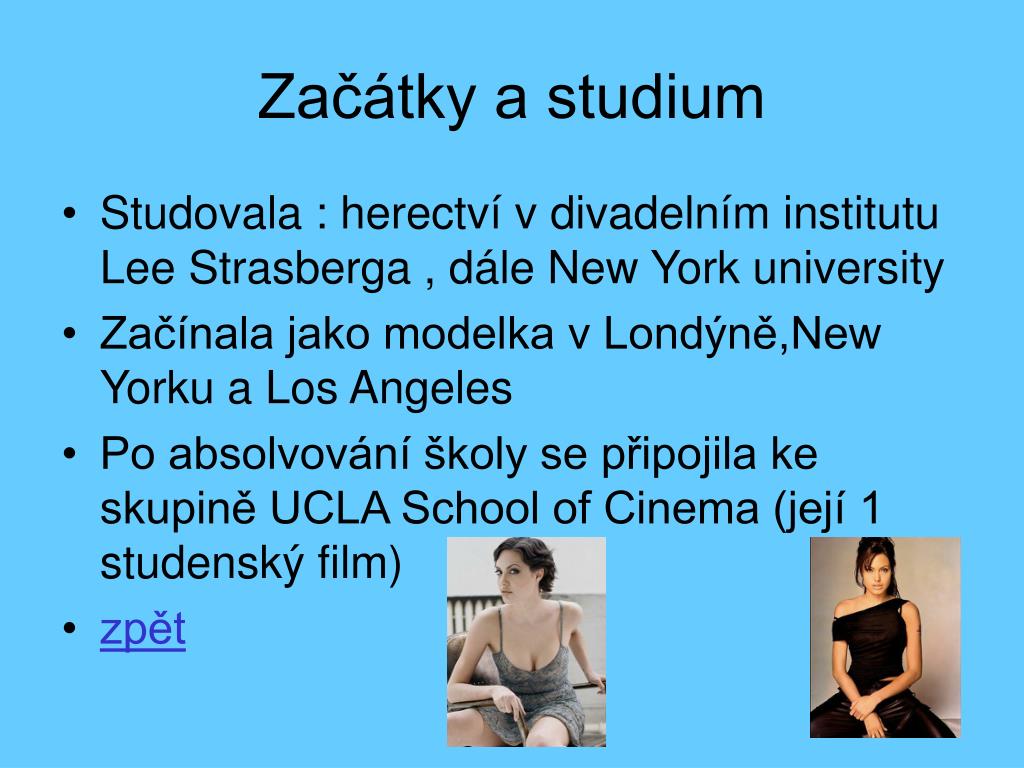 Začátky a studium

• Studovala : herectví v divadelním institutu Lee Strasberga , dále New York university
• Začínala jako modelka v Londýně,New Yorku a Los Angeles
• Po absolvování školy se připojila ke skupině UCLA School of Cinema (její 1 studenský film)
• zpět